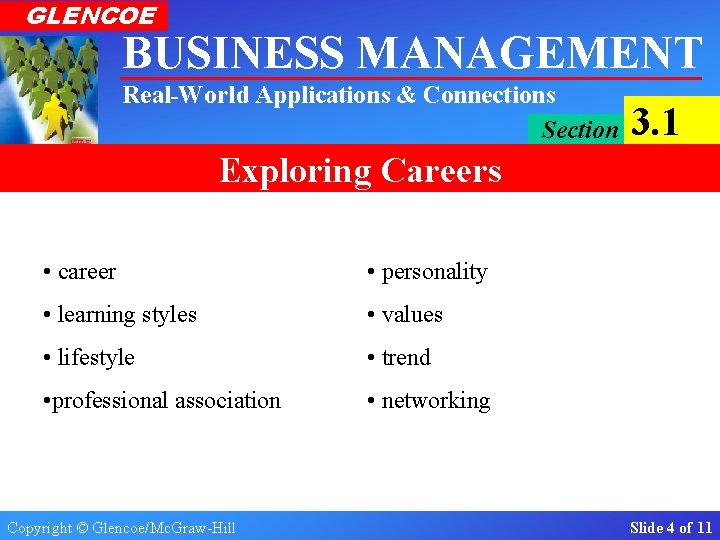 GLENCOE

BUSINESS MANAGEMENT

Real-World Applications & Connections

Section 3.1

Exploring Careers

• career
• learning styles
• lifestyle
•professional association

• personality
• values
• trend
• networking

Copyright © Glencoe/McGraw-Hill

Slide 4 of 11